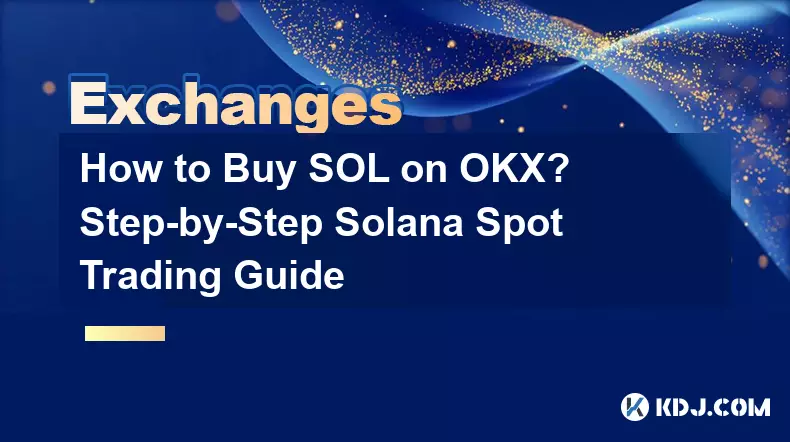 Exchanges

How to Buy SOL on OKX? Step-by-Step Solana Spot Trading Guide

KDJ.COM